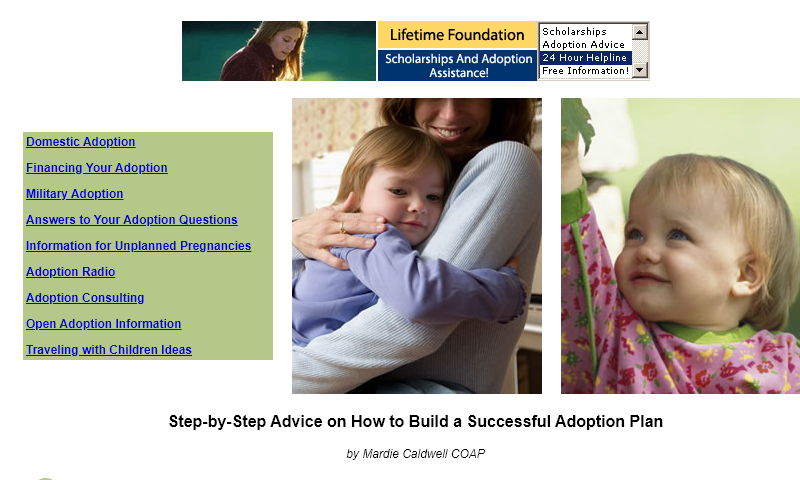 Lifetime Foundation

Scholarships And Adoption Assistance!

Scholarships
Adoption Advice
24 Hour Helpline
Free Information!

Domestic Adoption

Financing Your Adoption

Military Adoption

Answers to Your Adoption Questions

Information for Unplanned Pregnancies

Adoption Radio

Adoption Consulting

Open Adoption Information

Traveling with Children Ideas

Step-by-Step Advice on How to Build a Successful Adoption Plan

by Mardie Caldwell COAP